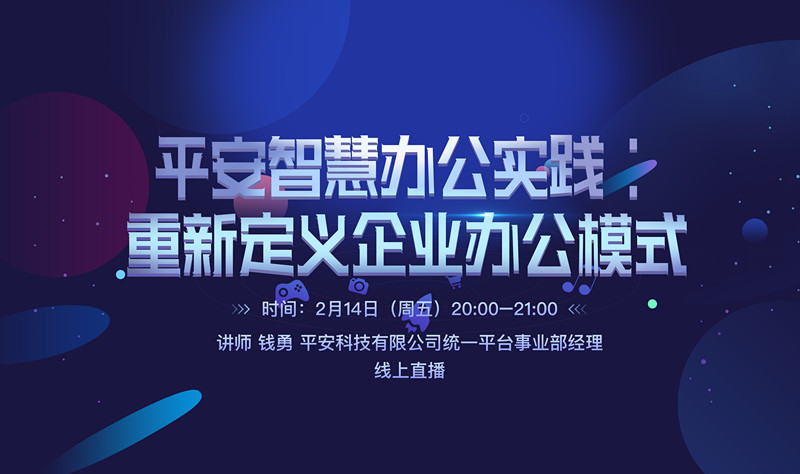 平安智慧办公实践：
重新定义企业办公模式

时间：2月14日（周五）20:00—21:00

讲师 钱勇 平安科技有限公司统一平台事业部经理

线上直播